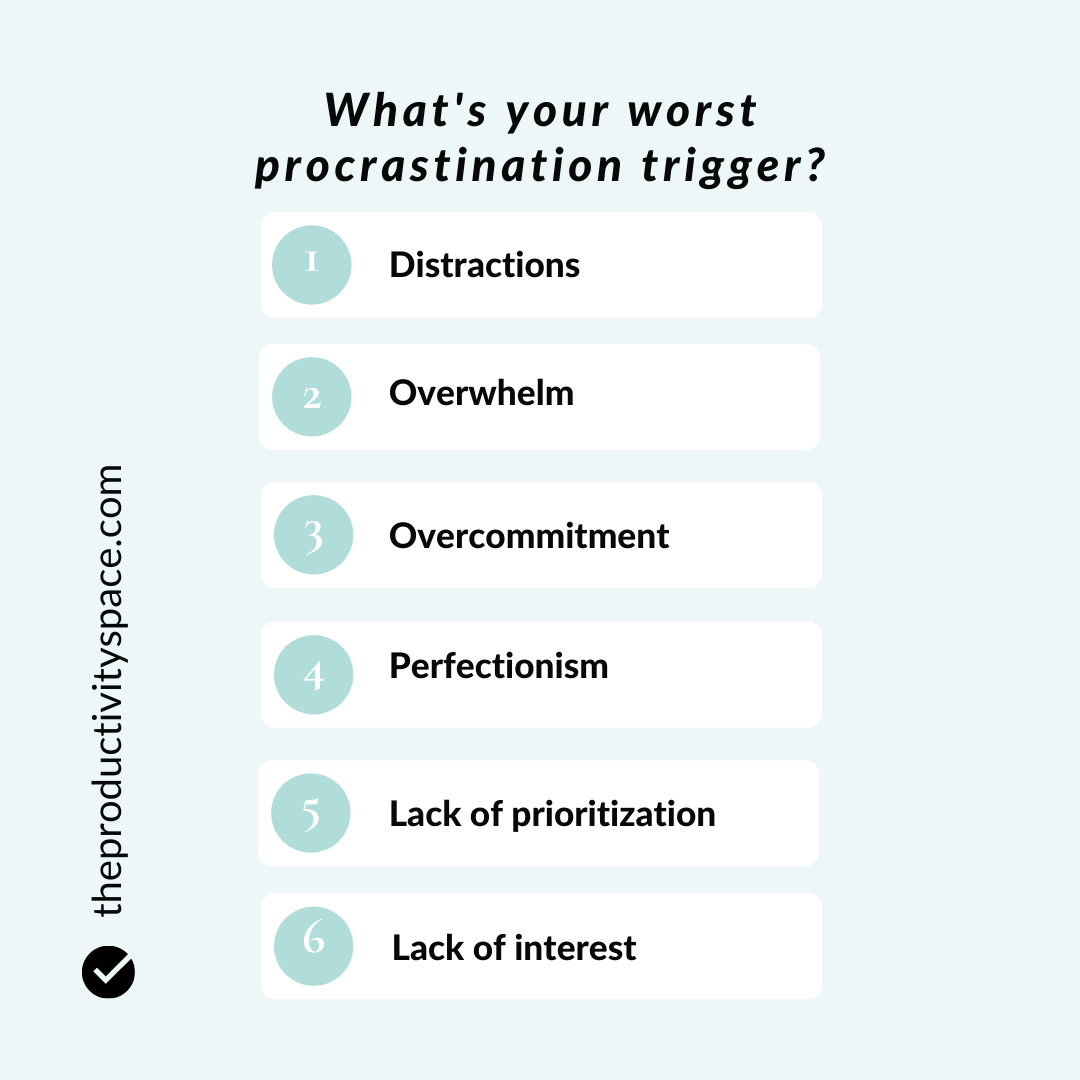 What's your worst procrastination trigger?

1 Distractions

2 Overwhelm

3 Overcommitment

4 Perfectionism

5 Lack of prioritization

6 Lack of interest

theproductivityspace.com